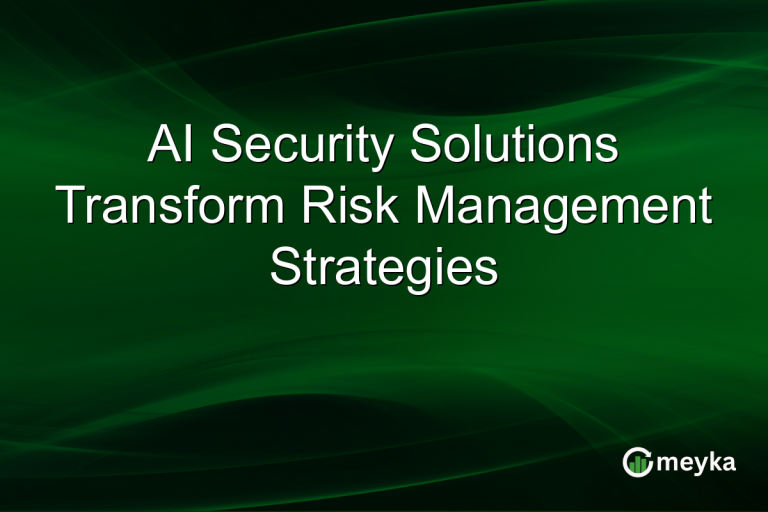 AI Security Solutions Transform Risk Management Strategies

meyka